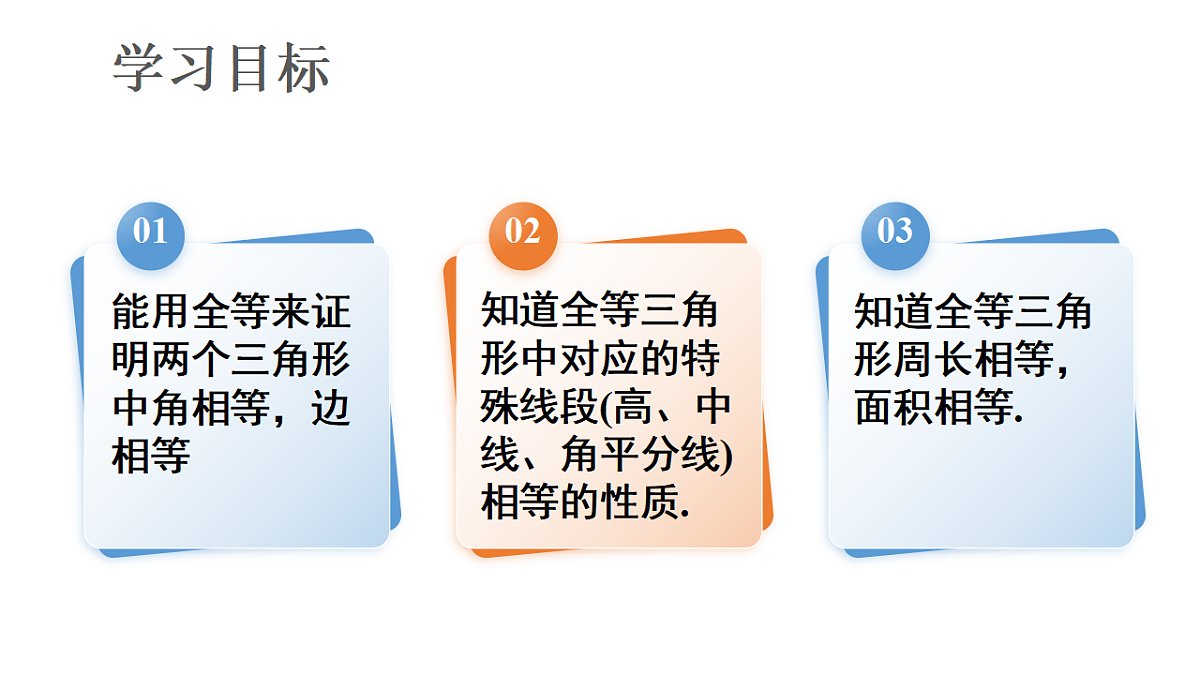 学习目标

01

能用全等来证明两个三角形中角相等，边相等

02

知道全等三角形中对应的特殊线段(高、中线、角平分线)相等的性质.

03

知道全等三角形周长相等，面积相等.